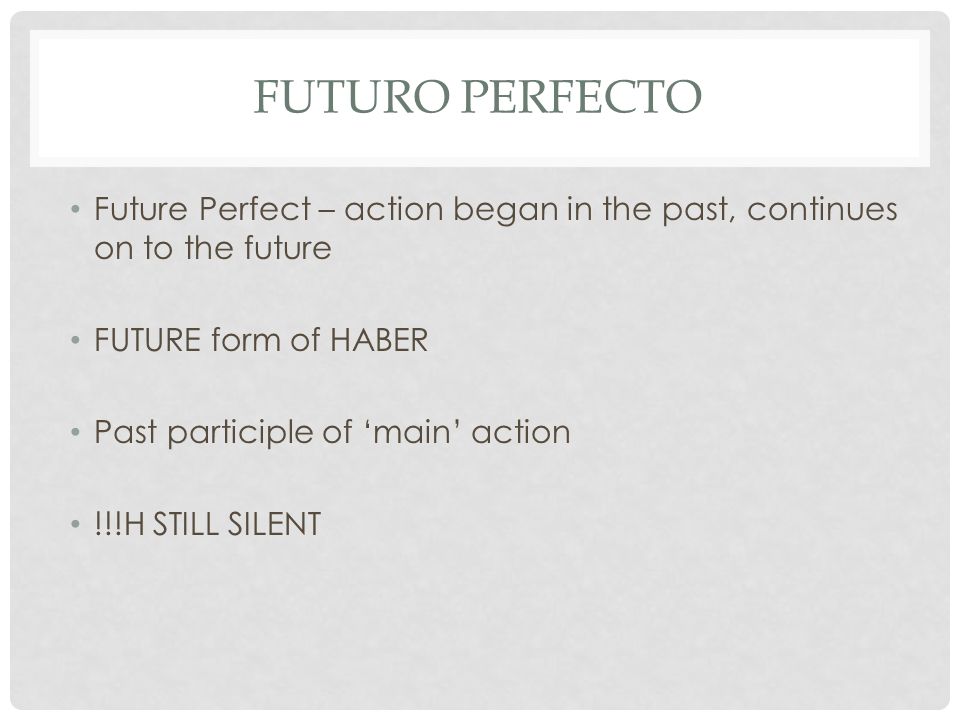 FUTURO PERFECTO

• Future Perfect – action began in the past, continues on to the future

• FUTURE form of HABER

• Past participle of ‘main’ action

• !!!H STILL SILENT